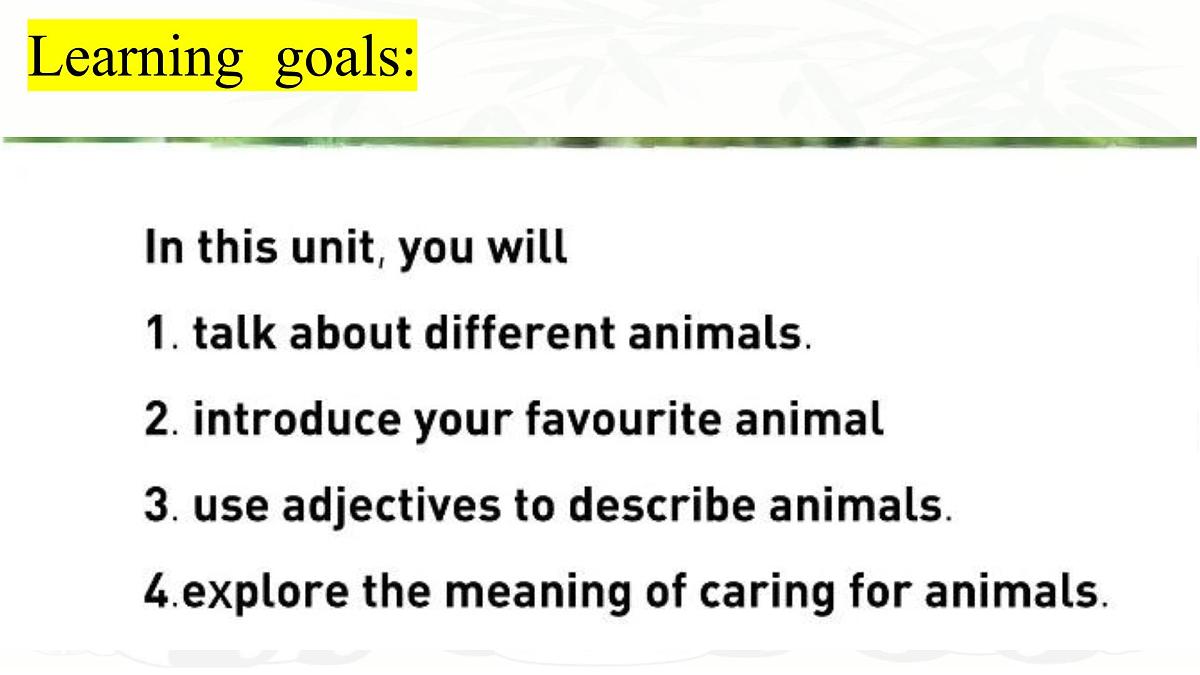 Learning goals:

In this unit, you will

1. talk about different animals.

2. introduce your favourite animal

3. use adjectives to describe animals.

4.explore the meaning of caring for animals.